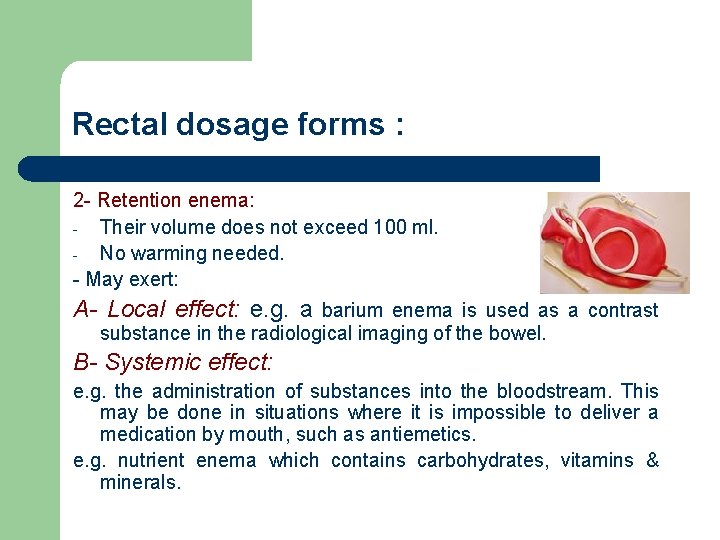 Rectal dosage forms :

2- Retention enema:

- Their volume does not exceed 100 ml.
- No warming needed.

- May exert:

A- Local effect: e.g. a barium enema is used as a contrast substance in the radiological imaging of the bowel.

B- Systemic effect:

e.g. the administration of substances into the bloodstream. This may be done in situations where it is impossible to deliver a medication by mouth, such as antiemetics.

e.g. nutrient enema which contains carbohydrates, vitamins & minerals.